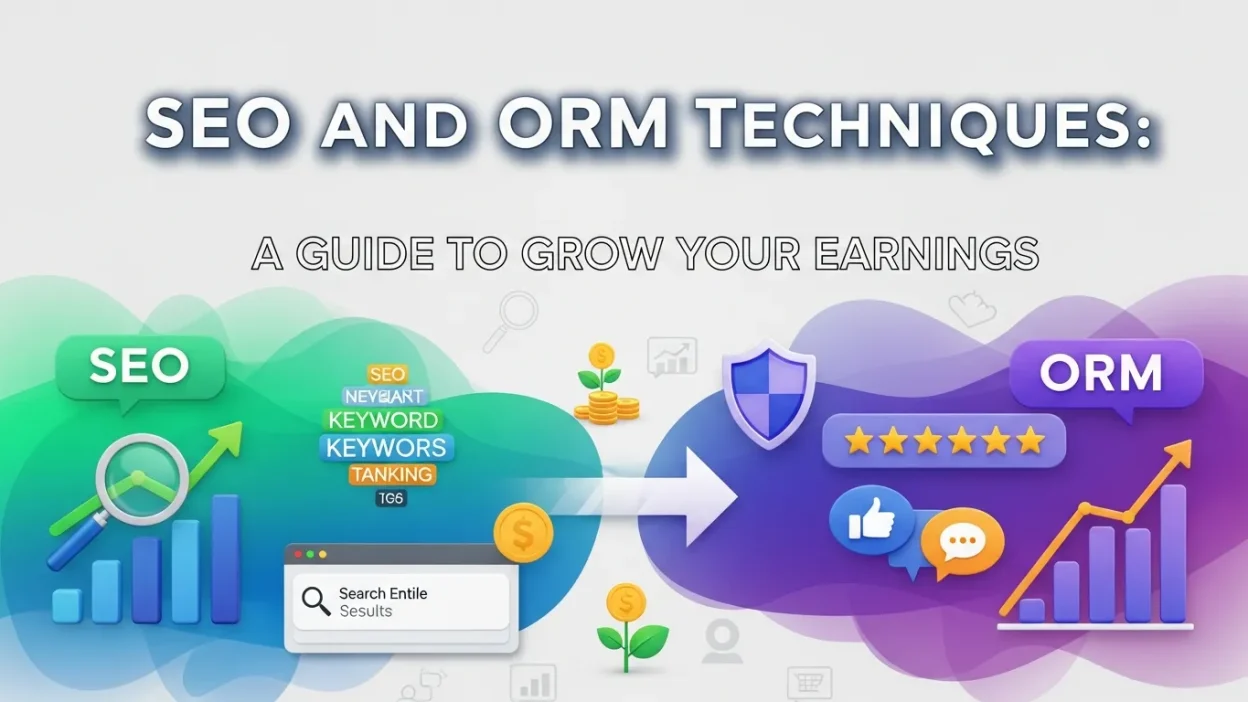 SEO AND ORM TECHNIQUES:

A GUIDE TO GROW YOUR EARNINGS

SEO

SEO
NEVEART
KEYWORD
KEYWORS
TANKING
TG6

Search Entile
Sesults

ORM